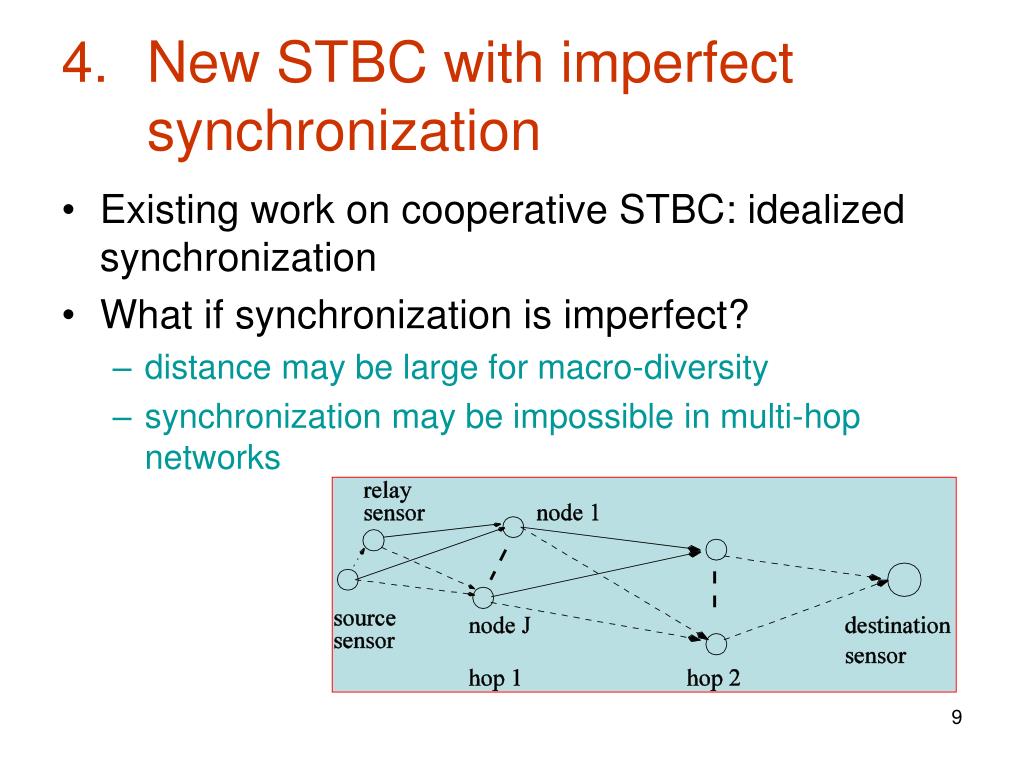 4. New STBC with imperfect synchronization

• Existing work on cooperative STBC: idealized synchronization
• What if synchronization is imperfect?
– distance may be large for macro-diversity
– synchronization may be impossible in multi-hop networks

relay sensor
node 1
source sensor
node J
destination sensor
hop 1
hop 2

9